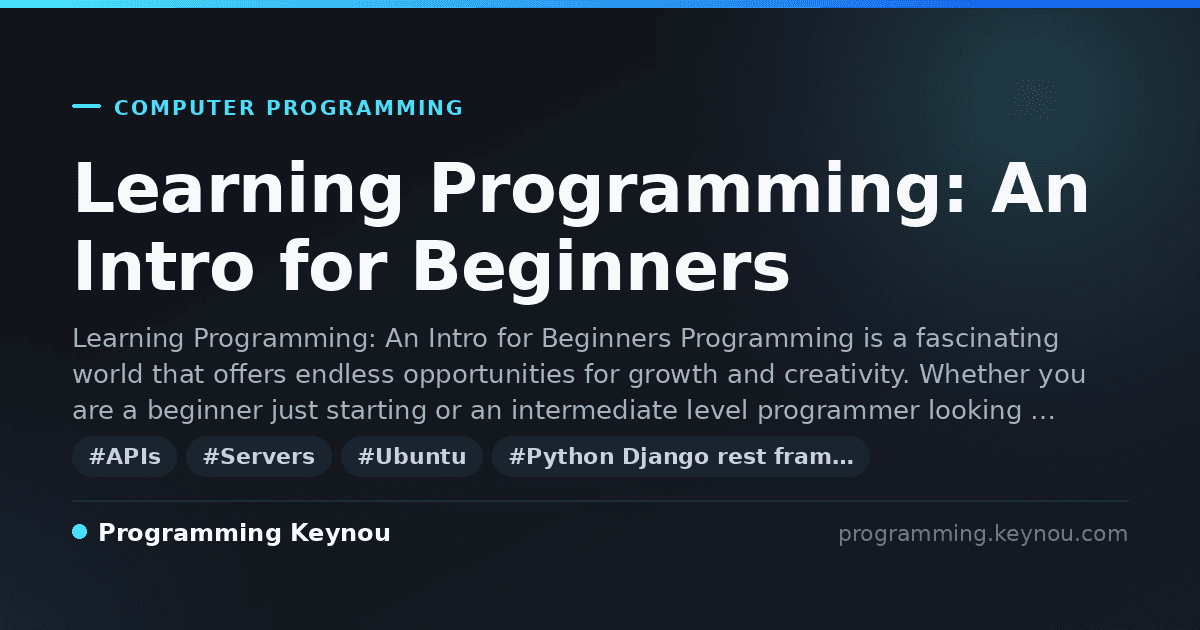 COMPUTER PROGRAMMING

Learning Programming: An Intro for Beginners

Learning Programming: An Intro for Beginners Programming is a fascinating world that offers endless opportunities for growth and creativity. Whether you are a beginner just starting or an intermediate level programmer looking …

#APIs #Servers #Ubuntu #Python Django rest fram…

Programming Keynou

programming.keynou.com